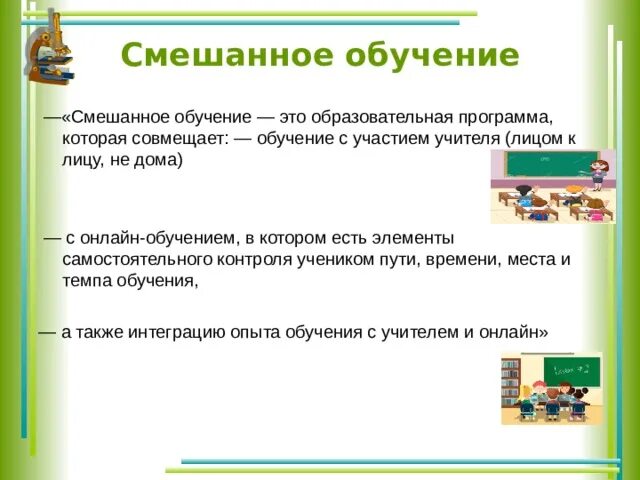 Смешанное обучение

—«Смешанное обучение — это образовательная программа, которая совмещает: — обучение с участием учителя (лицом к лицу, не дома)

— с онлайн-обучением, в котором есть элементы самостоятельного контроля учеником пути, времени, места и темпа обучения,

— а также интеграцию опыта обучения с учителем и онлайн»